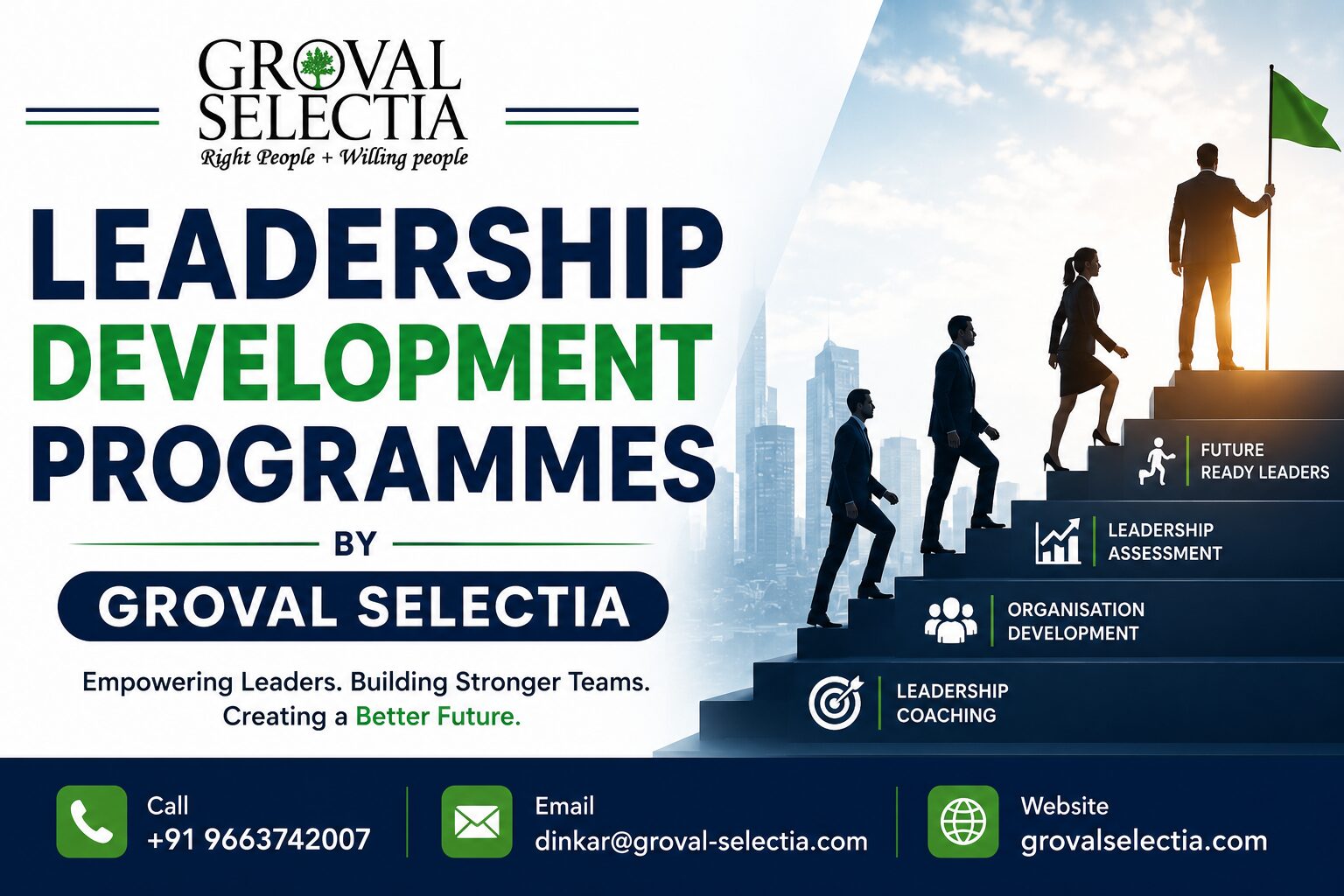 GROVAL SELECTIA
Right People + Willing people

LEADERSHIP DEVELOPMENT PROGRAMMES

BY

GROVAL SELECTIA

Empowering Leaders. Building Stronger Teams. Creating a Better Future.

FUTURE READY LEADERS

LEADERSHIP ASSESSMENT

ORGANISATION DEVELOPMENT

LEADERSHIP COACHING

Call
+91 9663742007

Email
dinkar@groval-selectia.com

Website
grovalselectia.com